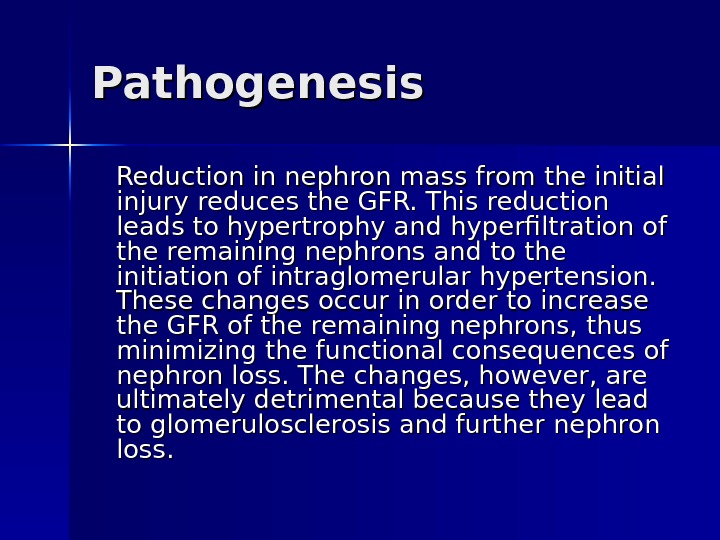 Pathogenesis

Reduction in nephron mass from the initial injury reduces the GFR. This reduction leads to hypertrophy and hyperfiltration of the remaining nephrons and to the initiation of intraglomerular hypertension. These changes occur in order to increase the GFR of the remaining nephrons, thus minimizing the functional consequences of nephron loss. The changes, however, are ultimately detrimental because they lead to glomerulosclerosis and further nephron loss.